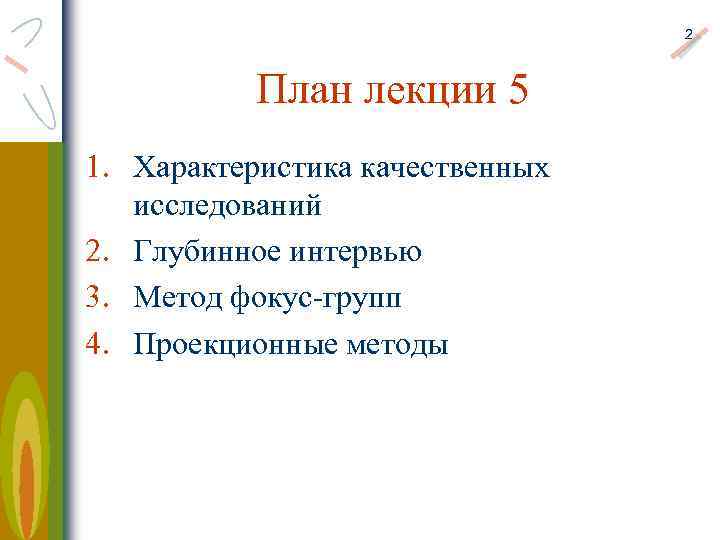 2

План лекции 5

1. Характеристика качественных исследований
2. Глубинное интервью
3. Метод фокус-групп
4. Проекционные методы